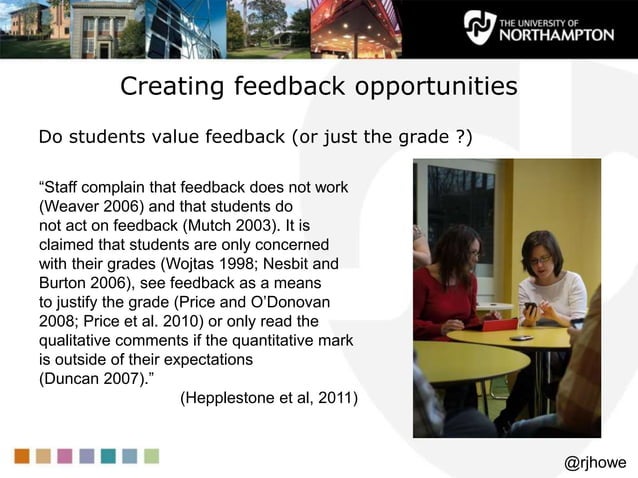 THE UNIVERSITY OF NORTHAMPTON

Creating feedback opportunities

Do students value feedback (or just the grade ?)

“Staff complain that feedback does not work (Weaver 2006) and that students do not act on feedback (Mutch 2003). It is claimed that students are only concerned with their grades (Wojtas 1998; Nesbit and Burton 2006), see feedback as a means to justify the grade (Price and O’Donovan 2008; Price et al. 2010) or only read the qualitative comments if the quantitative mark is outside of their expectations (Duncan 2007).”

(Hepplestone et al, 2011)

@rjhowe